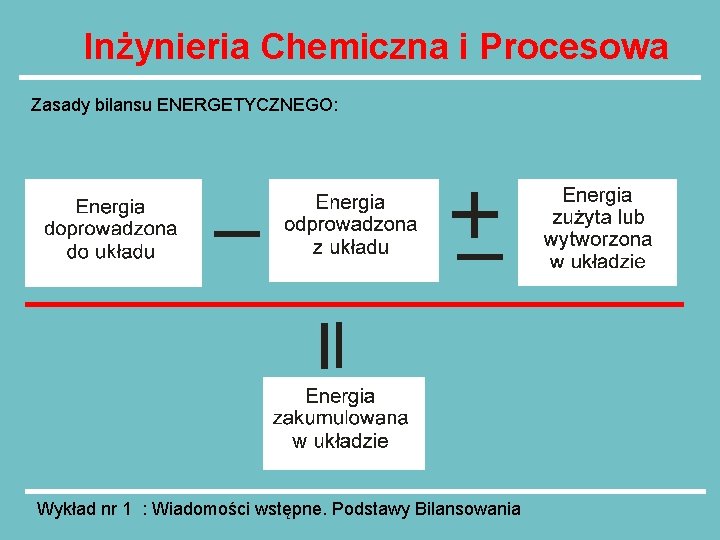 Inżynieria Chemiczna i Procesowa

Zasady bilansu ENERGETYCZNEGO:

Energia doprowadzona do układu $-$ Energia odprowadzona z układu $\pm$ Energia zużyta lub wytworzona w układzie

$=$

Energia zakumulowana w układzie

Wykład nr 1 : Wiadomości wstępne. Podstawy Bilansowania